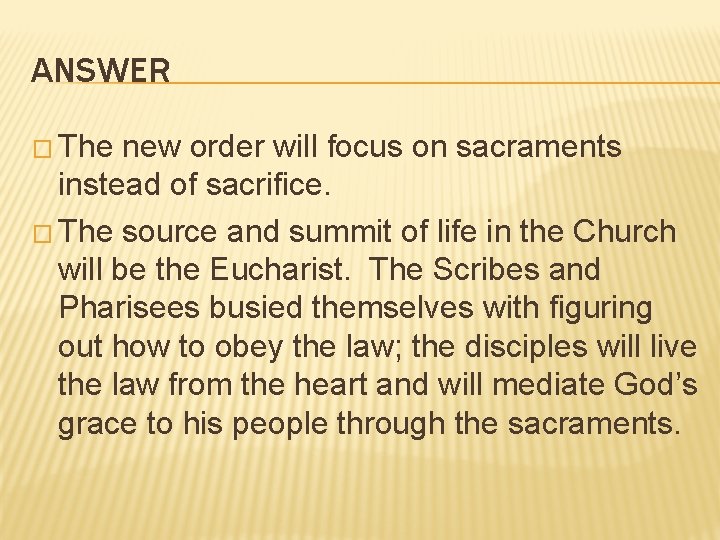 ANSWER

□ The new order will focus on sacraments instead of sacrifice.

□ The source and summit of life in the Church will be the Eucharist. The Scribes and Pharisees busied themselves with figuring out how to obey the law; the disciples will live the law from the heart and will mediate God's grace to his people through the sacraments.